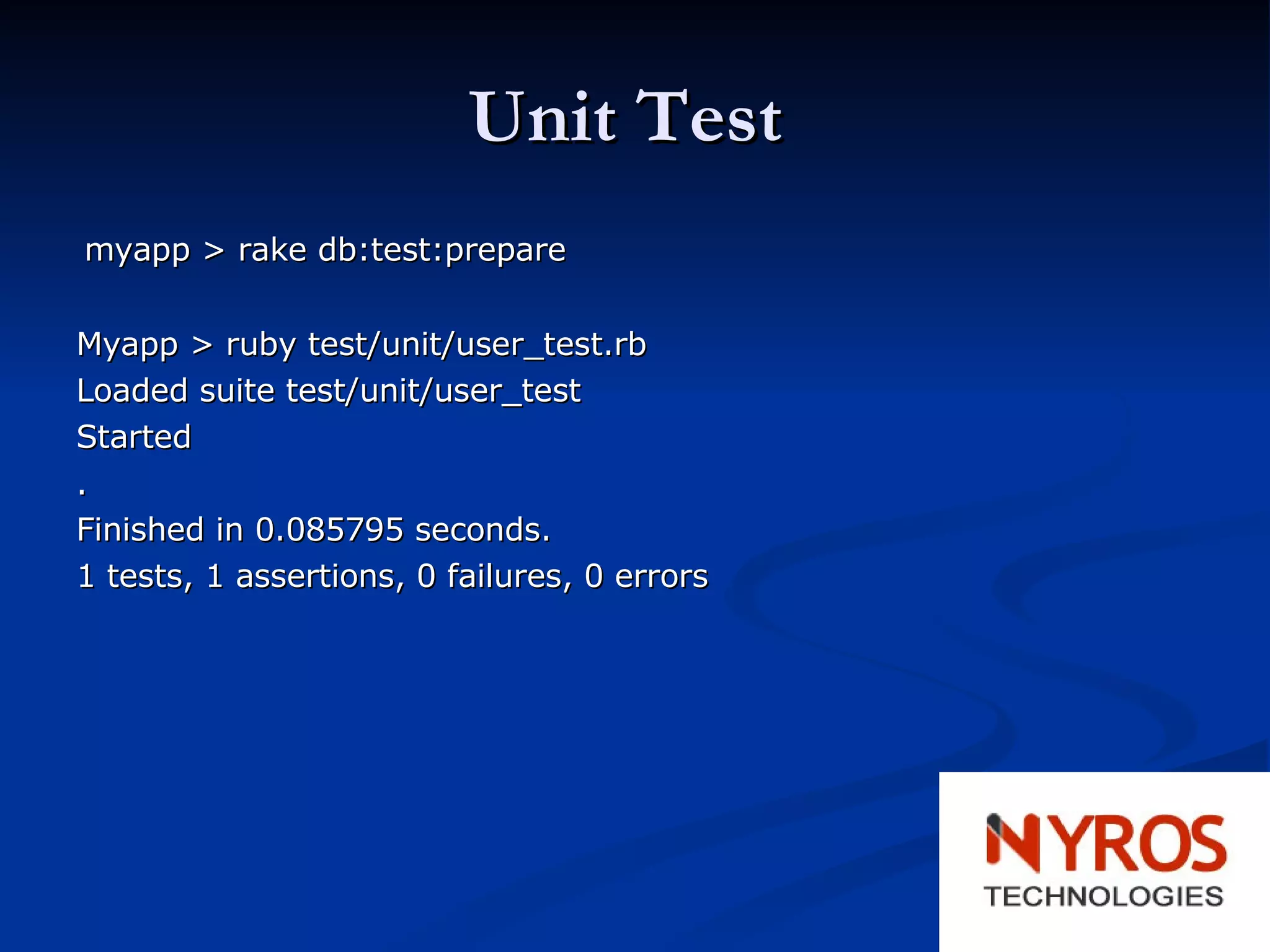 Unit Test

myapp > rake db:test:prepare

Myapp > ruby test/unit/user_test.rb
Loaded suite test/unit/user_test
Started
.
Finished in 0.085795 seconds.
1 tests, 1 assertions, 0 failures, 0 errors

NYROS
TECHNOLOGIES